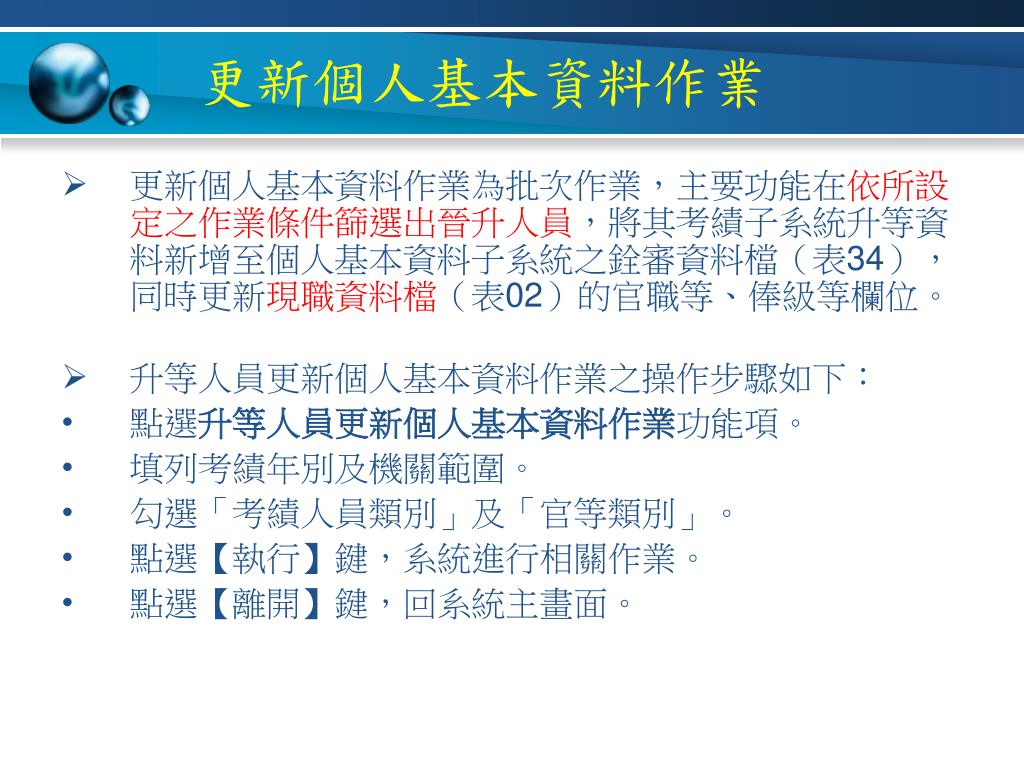 更新個人基本資料作業

➢ 更新個人基本資料作業為批次作業，主要功能在依所設定之作業條件篩選出晉升人員，將其考績子系統升等資料新增至個人基本資料子系統之銓審資料檔（表34），同時更新現職資料檔（表02）的官職等、俸級等欄位。

➢ 升等人員更新個人基本資料作業之操作步驟如下：
• 點選升等人員更新個人基本資料作業功能項。
• 填列考績年別及機關範圍。
• 勾選「考績人員類別」及「官等類別」。
• 點選【執行】鍵，系統進行相關作業。
• 點選【離開】鍵，回系統主畫面。